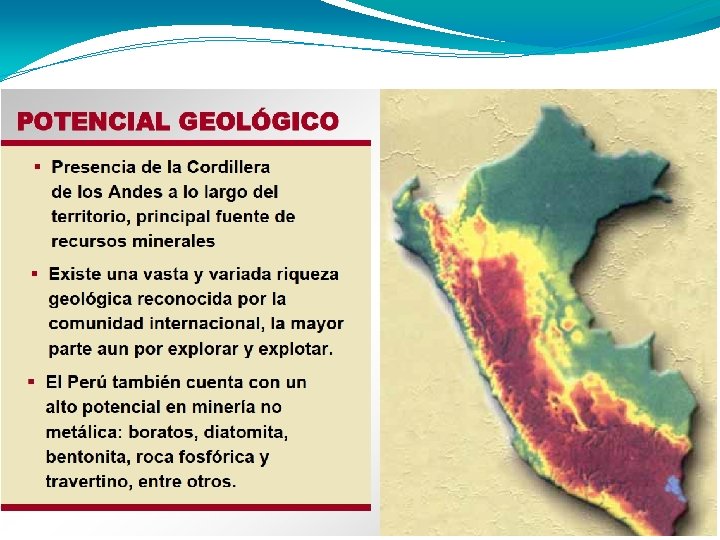 POTENCIAL GEOLÓGICO

▪ Presencia de la Cordillera de los Andes a lo largo del territorio, principal fuente de recursos minerales

▪ Existe una vasta y variada riqueza geológica reconocida por la comunidad internacional, la mayor parte aun por explorar y explotar.

▪ El Perú también cuenta con un alto potencial en minería no metálica: boratos, diatomita, bentonita, roca fosfórica y travertino, entre otros.